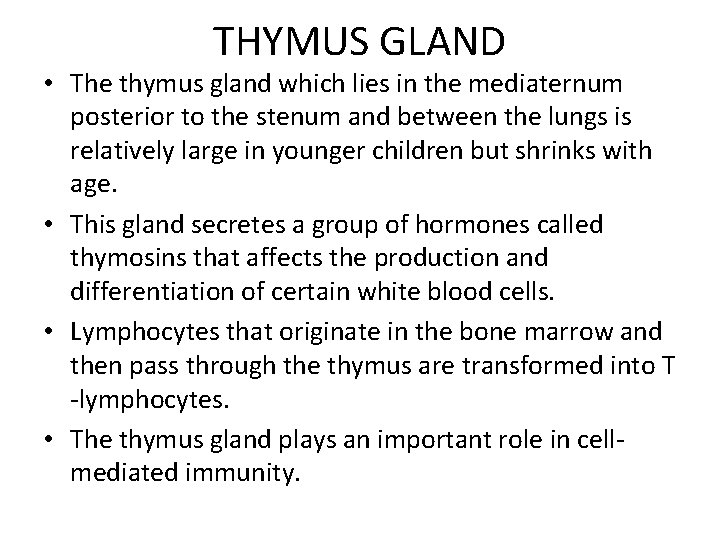 THYMUS GLAND

• The thymus gland which lies in the mediaternum posterior to the stenum and between the lungs is relatively large in younger children but shrinks with age.

• This gland secretes a group of hormones called thymosins that affects the production and differentiation of certain white blood cells.

• Lymphocytes that originate in the bone marrow and then pass through the thymus are transformed into T -lymphocytes.

• The thymus gland plays an important role in cell-mediated immunity.